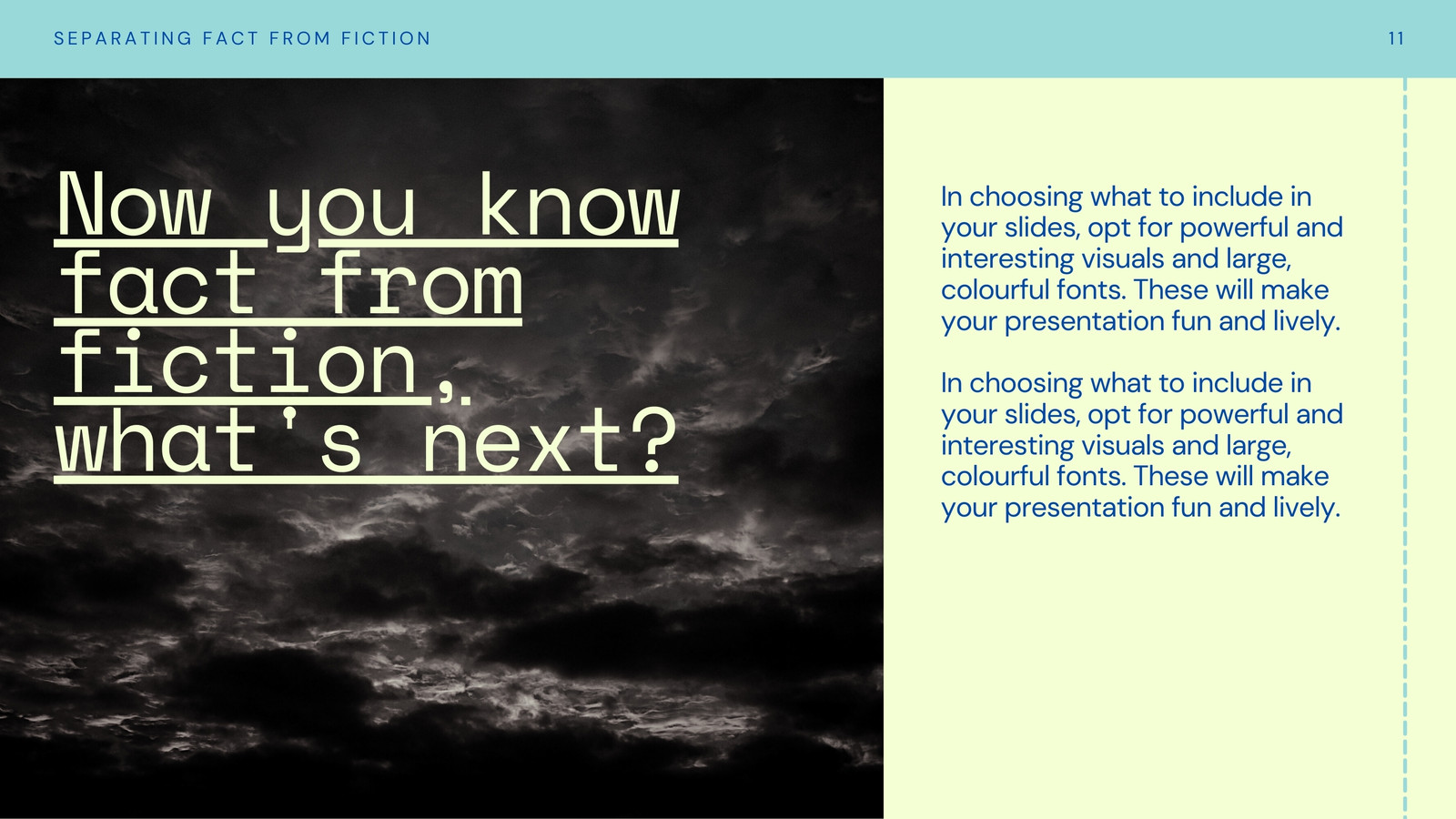 SEPARATING FACT FROM FICTION

11

Now you know fact from fiction, what's next?

In choosing what to include in your slides, opt for powerful and interesting visuals and large, colourful fonts. These will make your presentation fun and lively.

In choosing what to include in your slides, opt for powerful and interesting visuals and large, colourful fonts. These will make your presentation fun and lively.